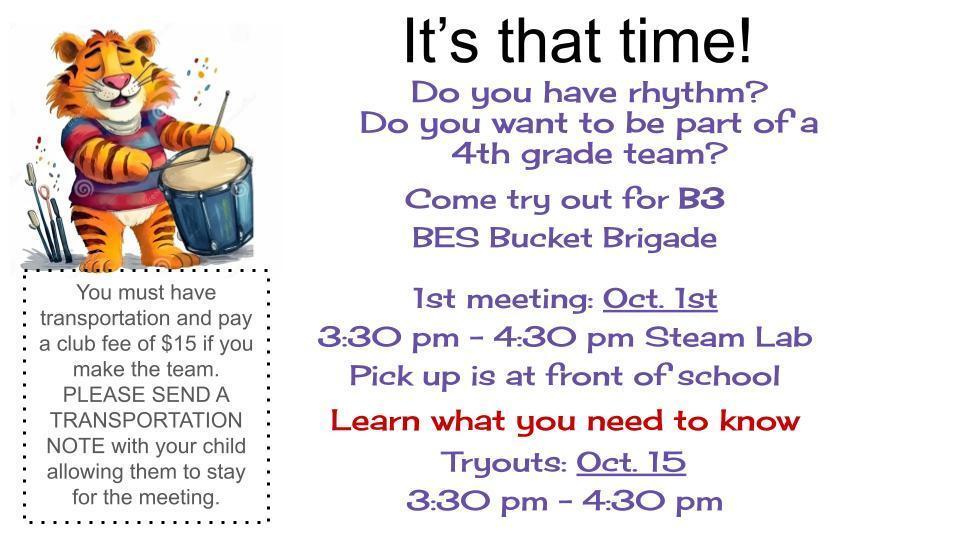 It's that time!

Do you have rhythm?
Do you want to be part of a 4th grade team?

Come try out for B3
BES Bucket Brigade

1st meeting: Oct. 1st
3:30 pm - 4:30 pm Steam Lab
Pick up is at front of school

Learn what you need to know

Tryouts: Oct. 15
3:30 pm - 4:30 pm

You must have transportation and pay a club fee of $15 if you make the team. PLEASE SEND A TRANSPORTATION NOTE with your child allowing them to stay for the meeting.